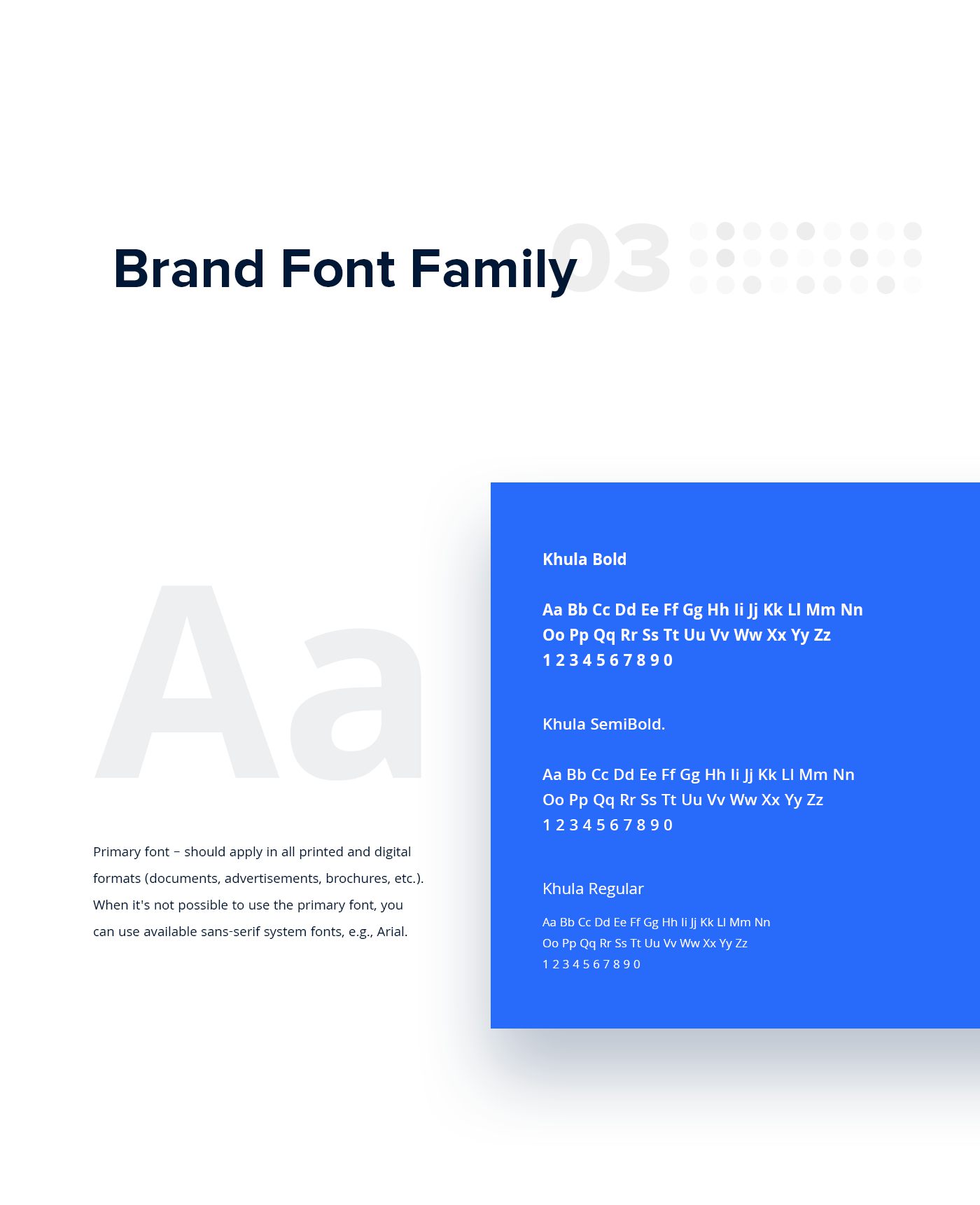 Brand Font Family 03

Aa

Primary font – should apply in all printed and digital formats (documents, advertisements, brochures, etc.). When it's not possible to use the primary font, you can use available sans-serif system fonts, e.g., Arial.

Khula Bold

Aa Bb Cc Dd Ee Ff Gg Hh Ii Jj Kk Ll Mm Nn
Oo Pp Qq Rr Ss Tt Uu Vv Ww Xx Yy Zz
1 2 3 4 5 6 7 8 9 0

Khula SemiBold.

Aa Bb Cc Dd Ee Ff Gg Hh Ii Jj Kk Ll Mm Nn
Oo Pp Qq Rr Ss Tt Uu Vv Ww Xx Yy Zz
1 2 3 4 5 6 7 8 9 0

Khula Regular

Aa Bb Cc Dd Ee Ff Gg Hh Ii Jj Kk Ll Mm Nn
Oo Pp Qq Rr Ss Tt Uu Vv Ww Xx Yy Zz
1 2 3 4 5 6 7 8 9 0